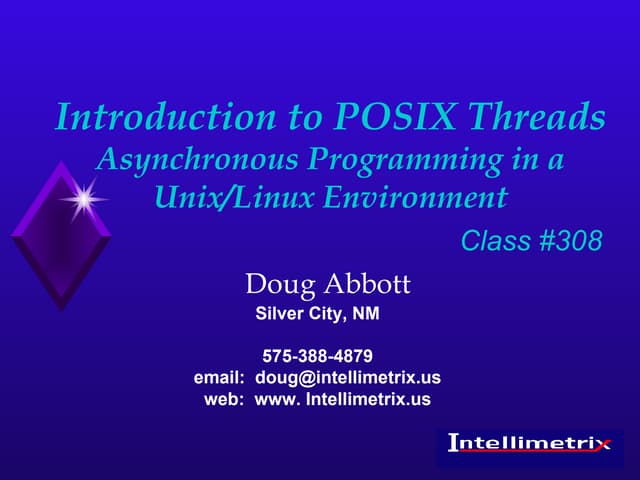 Introduction to POSIX Threads
Asynchronous Programming in a Unix/Linux Environment

Class #308

Doug Abbott
Silver City, NM

575-388-4879
email: doug@intellimetrix.us
web: www. Intellimetrix.us

Intellimetrix